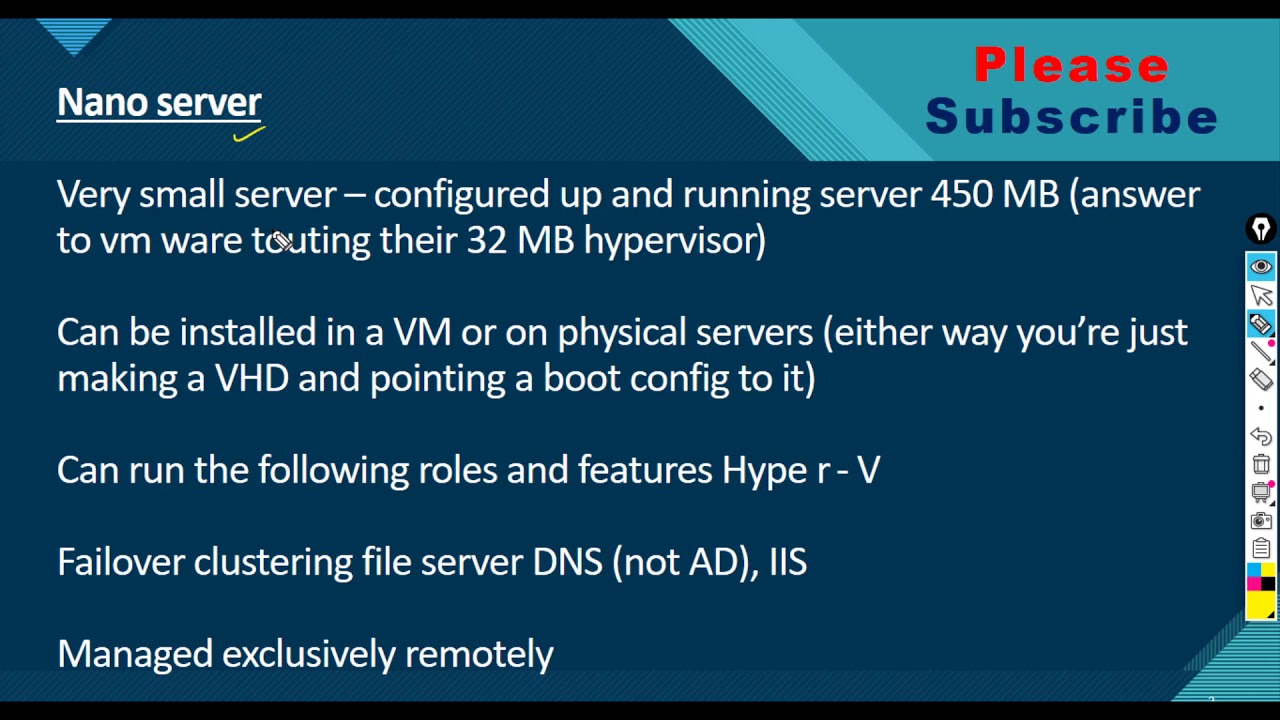 Nano server

Please Subscribe

Very small server – configured up and running server 450 MB (answer to vm ware touting their 32 MB hypervisor)

Can be installed in a VM or on physical servers (either way you're just making a VHD and pointing a boot config to it)

Can run the following roles and features Hype r - V

Failover clustering file server DNS (not AD), IIS

Managed exclusively remotely